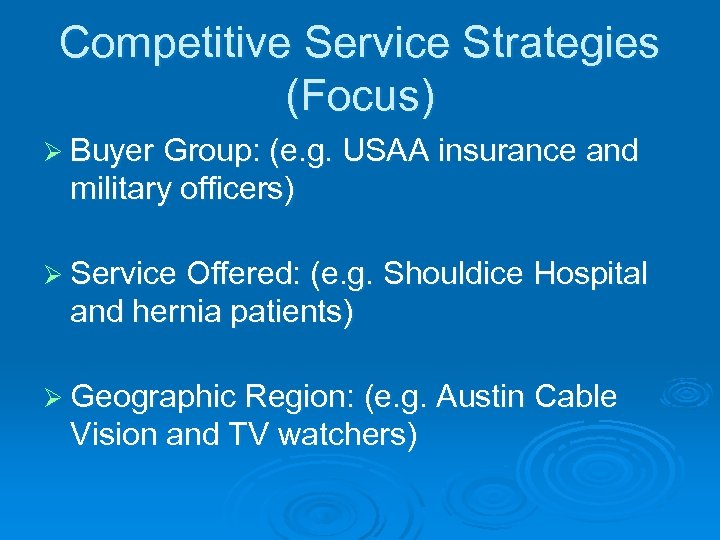 Competitive Service Strategies (Focus)

➢ Buyer Group: (e.g. USAA insurance and military officers)

➢ Service Offered: (e.g. Shouldice Hospital and hernia patients)

➢ Geographic Region: (e.g. Austin Cable Vision and TV watchers)